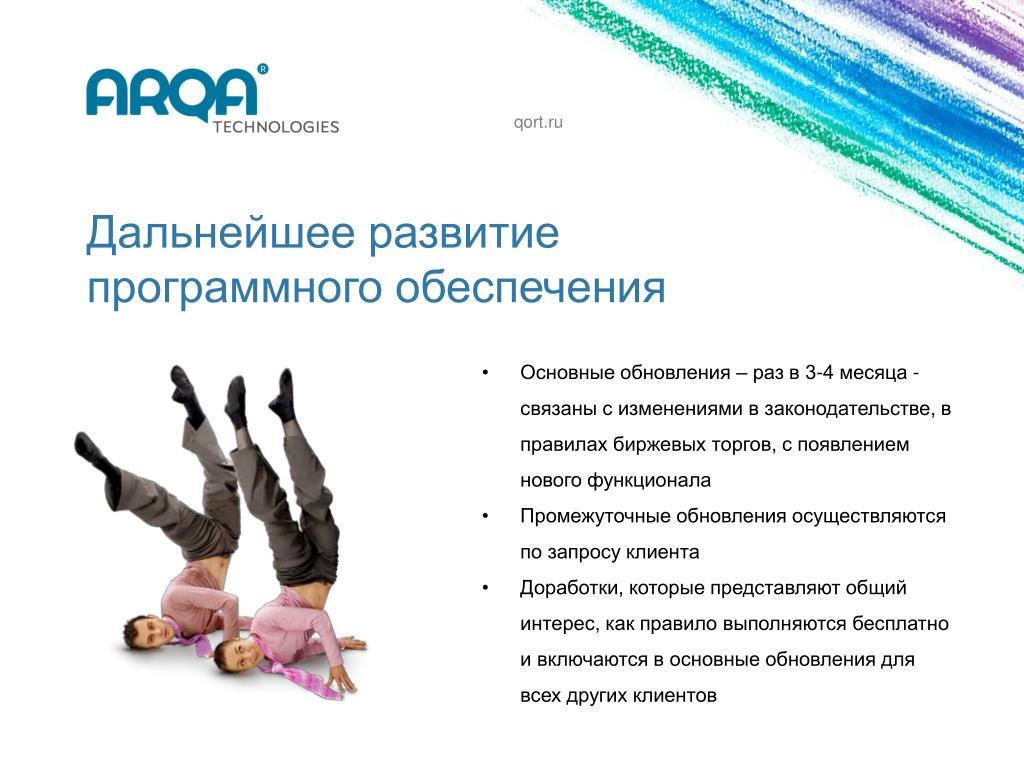 ARQA®
TECHNOLOGIES

qort.ru

Дальнейшее развитие программного обеспечения

• Основные обновления – раз в 3-4 месяца - связаны с изменениями в законодательстве, в правилах биржевых торгов, с появлением нового функционала
• Промежуточные обновления осуществляются по запросу клиента
• Доработки, которые представляют общий интерес, как правило выполняются бесплатно и включаются в основные обновления для всех других клиентов